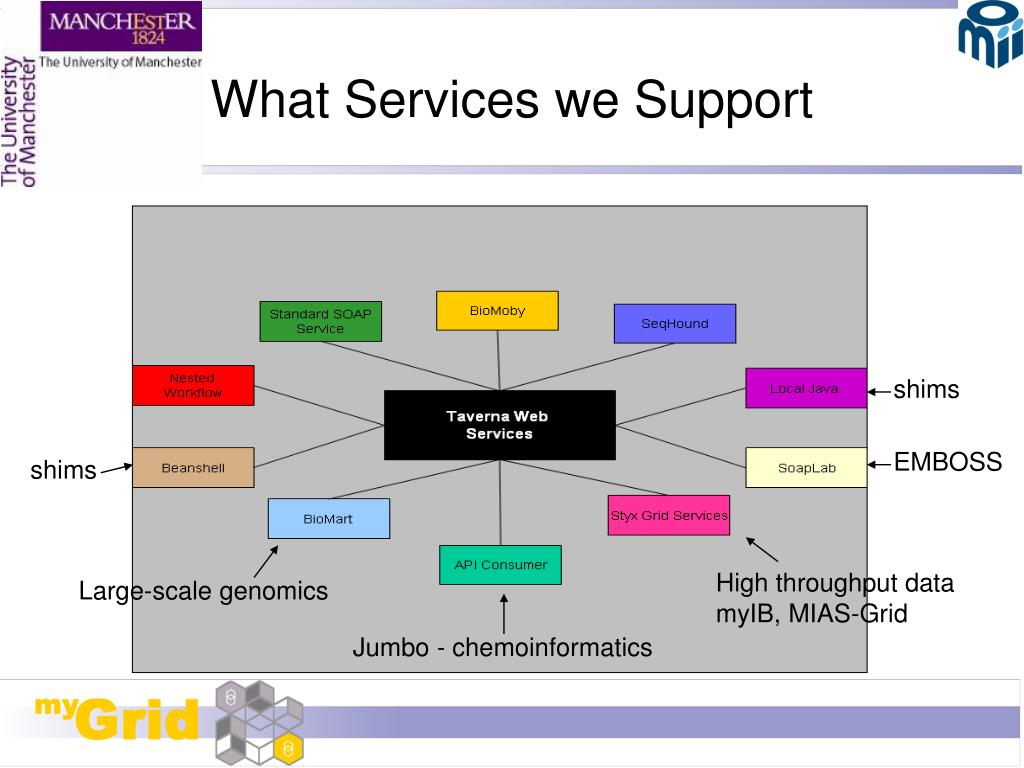 MANCHESTER
1824
The University of Manchester

The University of Manchester

What Services we Support

Standard SOAP Service

BioMoby

SeqHound

Nested Workflow

Local Java

shims

Taverna Web Services

shims

Beanshell

SoapLab

EMBOSS

BioMart

Styx Grid Services

API Consumer

Large-scale genomics

High throughput data myIB, MIAS-Grid

Jumbo - chemoinformatics

myGrid